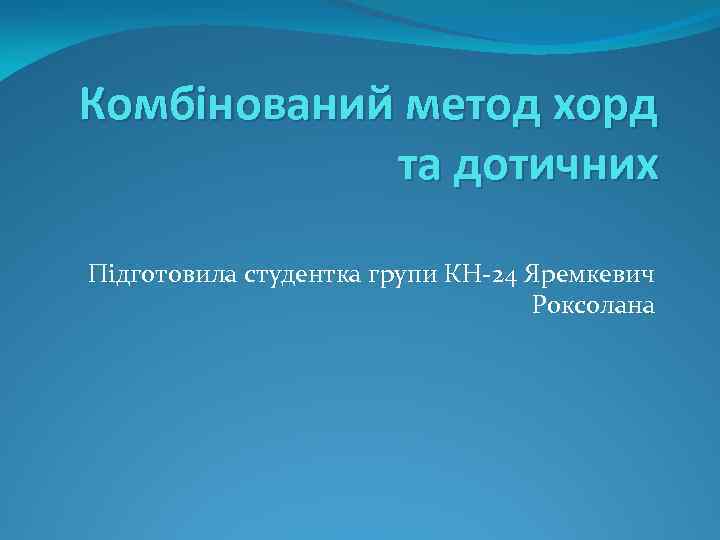 Комбінований метод хорд та дотичних

Підготовила студентка групи КН-24 Яремкевич Роксолана